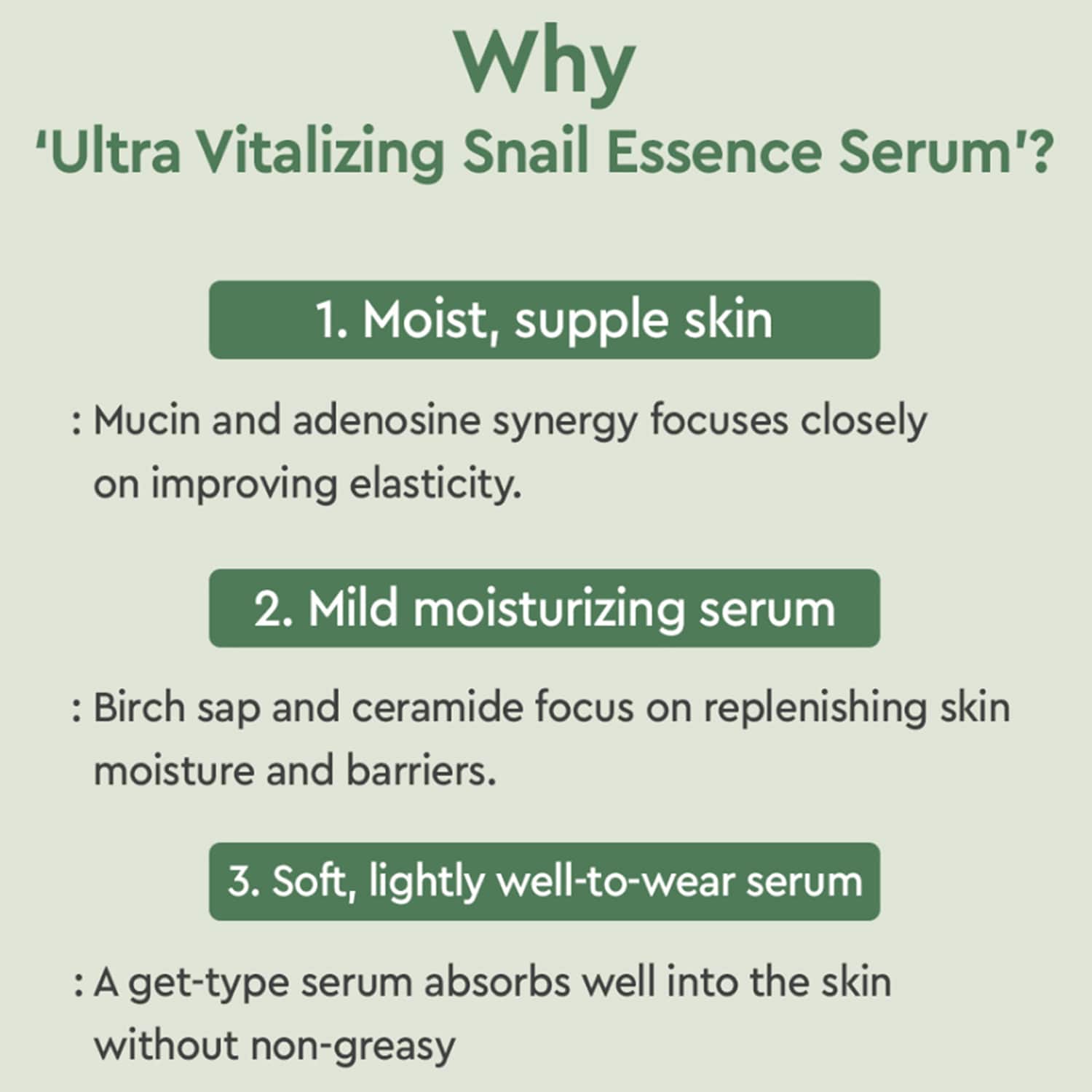 Why
'Ultra Vitalizing Snail Essence Serum'?

1. Moist, supple skin

: Mucin and adenosine synergy focuses closely on improving elasticity.

2. Mild moisturizing serum

: Birch sap and ceramide focus on replenishing skin moisture and barriers.

3. Soft, lightly well-to-wear serum

: A get-type serum absorbs well into the skin without non-greasy